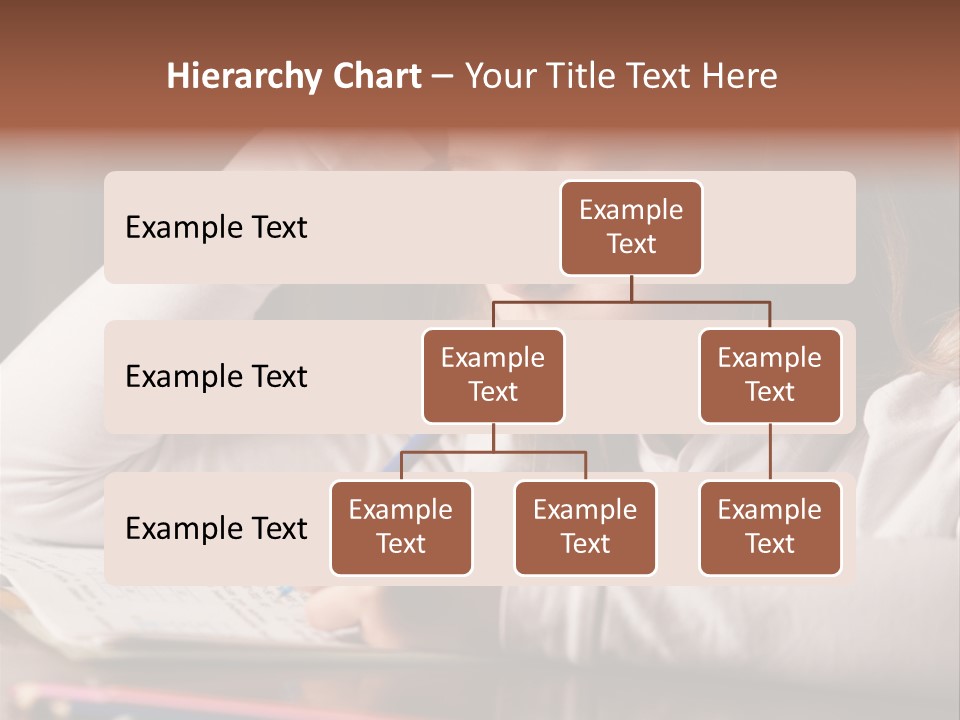 Hierarchy Chart – Your Title Text Here

Example Text

Example Text

Example Text

Example Text

Example Text

Example Text

Example Text

Example Text

Example Text